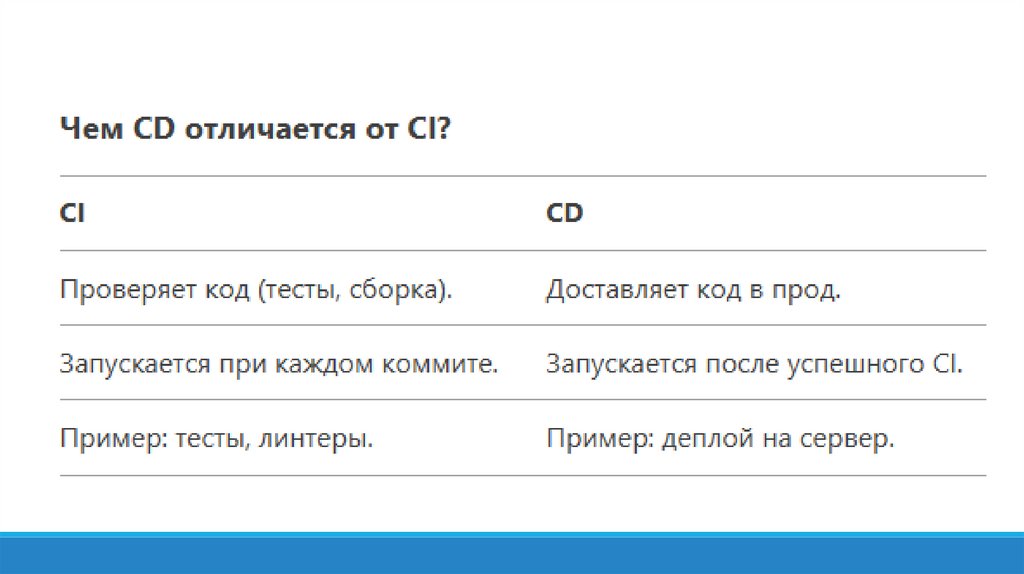 Чем CD отличается от CI?

| CI | CD |
|---|---|
| Проверяет код (тесты, сборка). | Доставляет код в прод. |
| Запускается при каждом коммите. | Запускается после успешного CI. |
| Пример: тесты, линтеры. | Пример: деплой на сервер. |